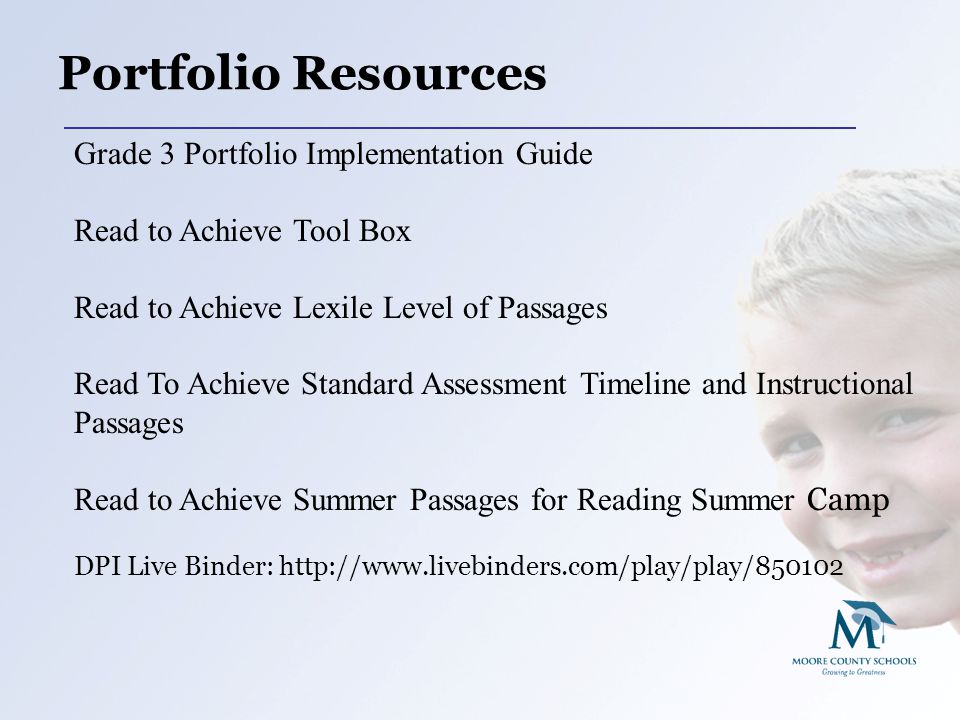 Portfolio Resources

Grade 3 Portfolio Implementation Guide

Read to Achieve Tool Box

Read to Achieve Lexile Level of Passages

Read To Achieve Standard Assessment Timeline and Instructional Passages

Read to Achieve Summer Passages for Reading Summer Camp

DPI Live Binder: http://www.livebinders.com/play/play/850102

M
MOORE COUNTY SCHOOLS
Growing to Greatness